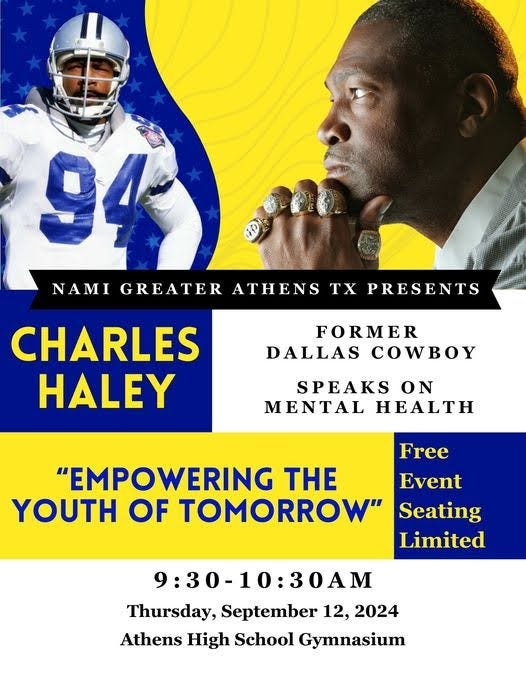 94

NAMI GREATER ATHENS TX PRESENTS

CHARLES HALEY

FORMER DALLAS COWBOY

SPEAKS ON MENTAL HEALTH

"EMPOWERING THE YOUTH OF TOMORROW"

Free Event Seating Limited

9:30-10:30AM

Thursday, September 12, 2024

Athens High School Gymnasium